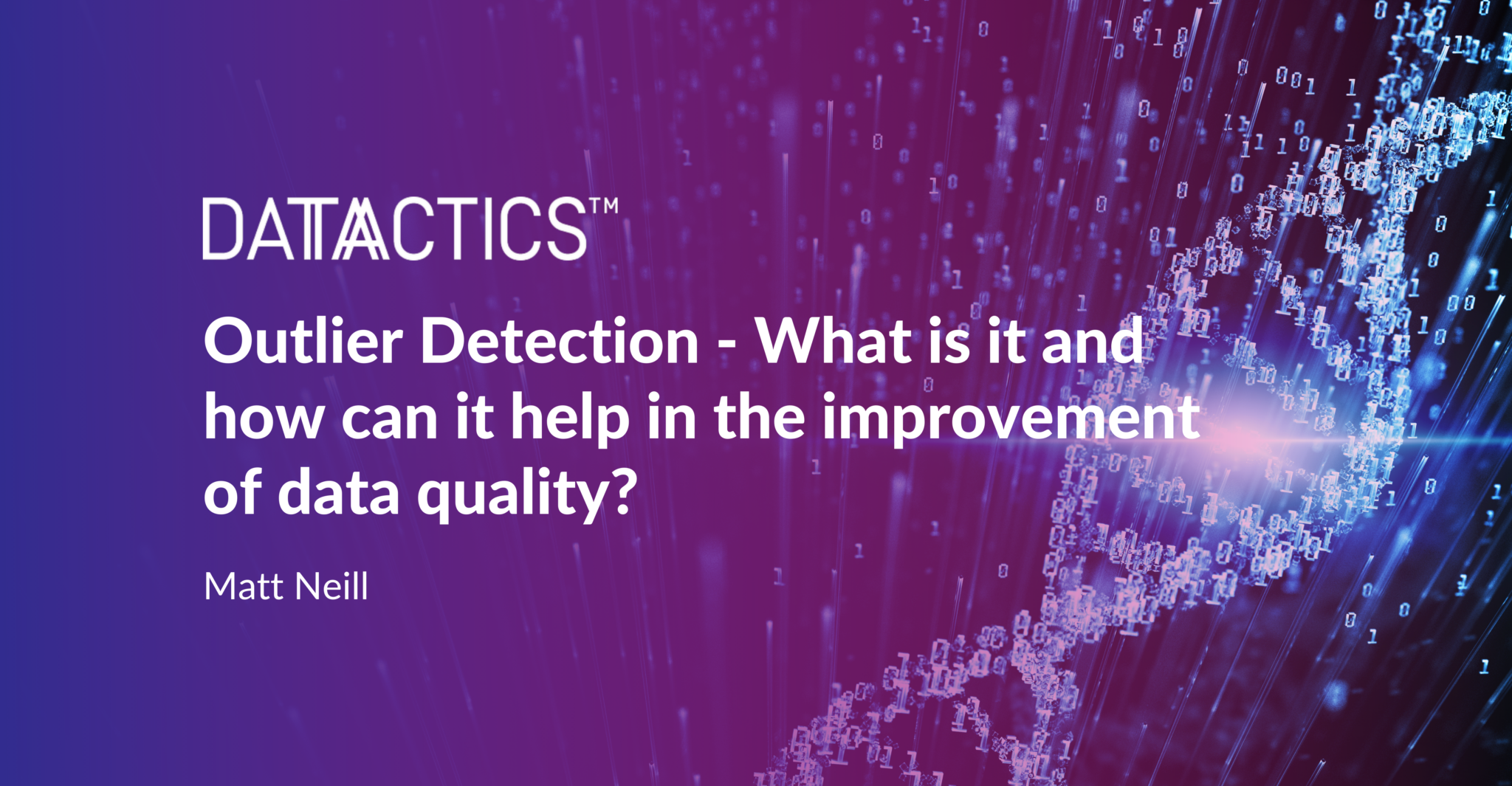 DATACTICS™

Outlier Detection - What is it and how can it help in the improvement of data quality?

Matt Neill